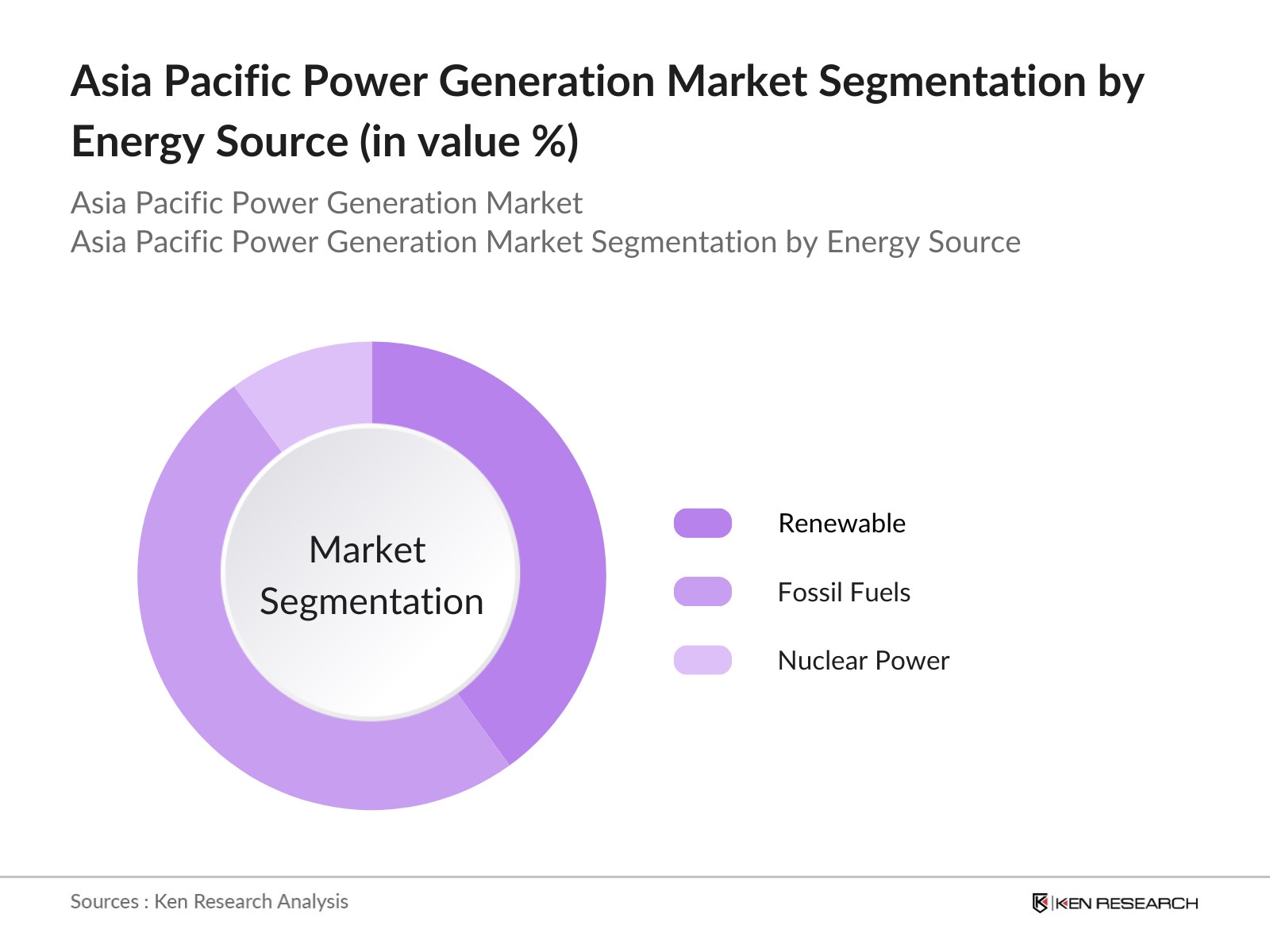 Asia Pacific Power Generation Market Segmentation by Energy Source (in value %)

Asia Pacific Power Generation Market
Asia Pacific Power Generation Market Segmentation by Energy Source

Market Segmentation

Renewable
Fossil Fuels
Nuclear Power

Sources : Ken Research Analysis

KEN RESEARCH